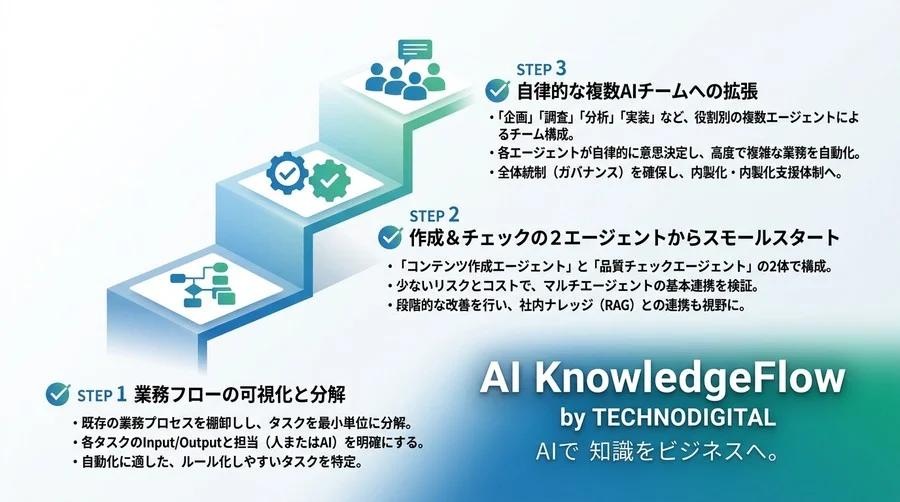 STEP 3
自律的な複数AIチームへの拡張
・「企画」「調査」「分析」「実装」など、役割別の複数エージェントによるチーム構成。
・各エージェントが自律的に意思決定し、高度で複雑な業務を自動化。
・全体統制（ガバナンス）を確保し、内製化・内製化支援体制へ。

STEP 2
作成＆チェックの2エージェントからスモールスタート
・「コンテンツ作成エージェント」と「品質チェックエージェント」の2体で構成。
・少ないリスクとコストで、マルチエージェントの基本連携を検証。
・段階的な改善を行い、社内ナレッジ（RAG）との連携も視野に。

STEP 1 業務フローの可視化と分解
・既存の業務プロセスを棚卸しし、タスクを最小単位に分解。
・各タスクのInput/Outputと担当（人またはAI）を明確にする。
・自動化に適した、ルール化しやすいタスクを特定。

AI KnowledgeFlow
by TECHNODIGITAL
AIで 知識をビジネスへ。